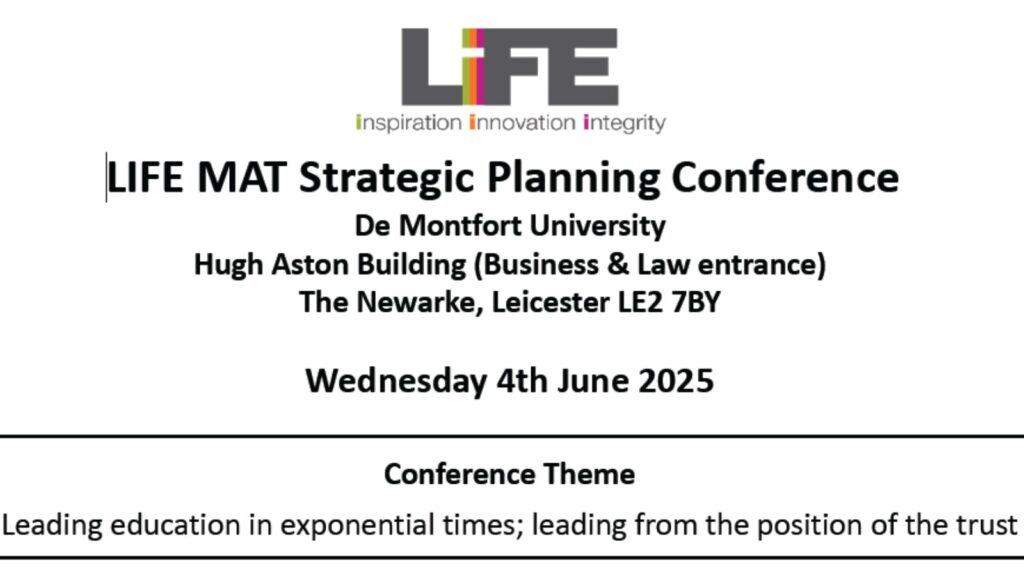 LiFE
inspiration innovation integrity

LIFE MAT Strategic Planning Conference
De Montfort University
Hugh Aston Building (Business & Law entrance)
The Newarke, Leicester LE2 7BY

Wednesday 4th June 2025

Conference Theme

Leading education in exponential times; leading from the position of the trust